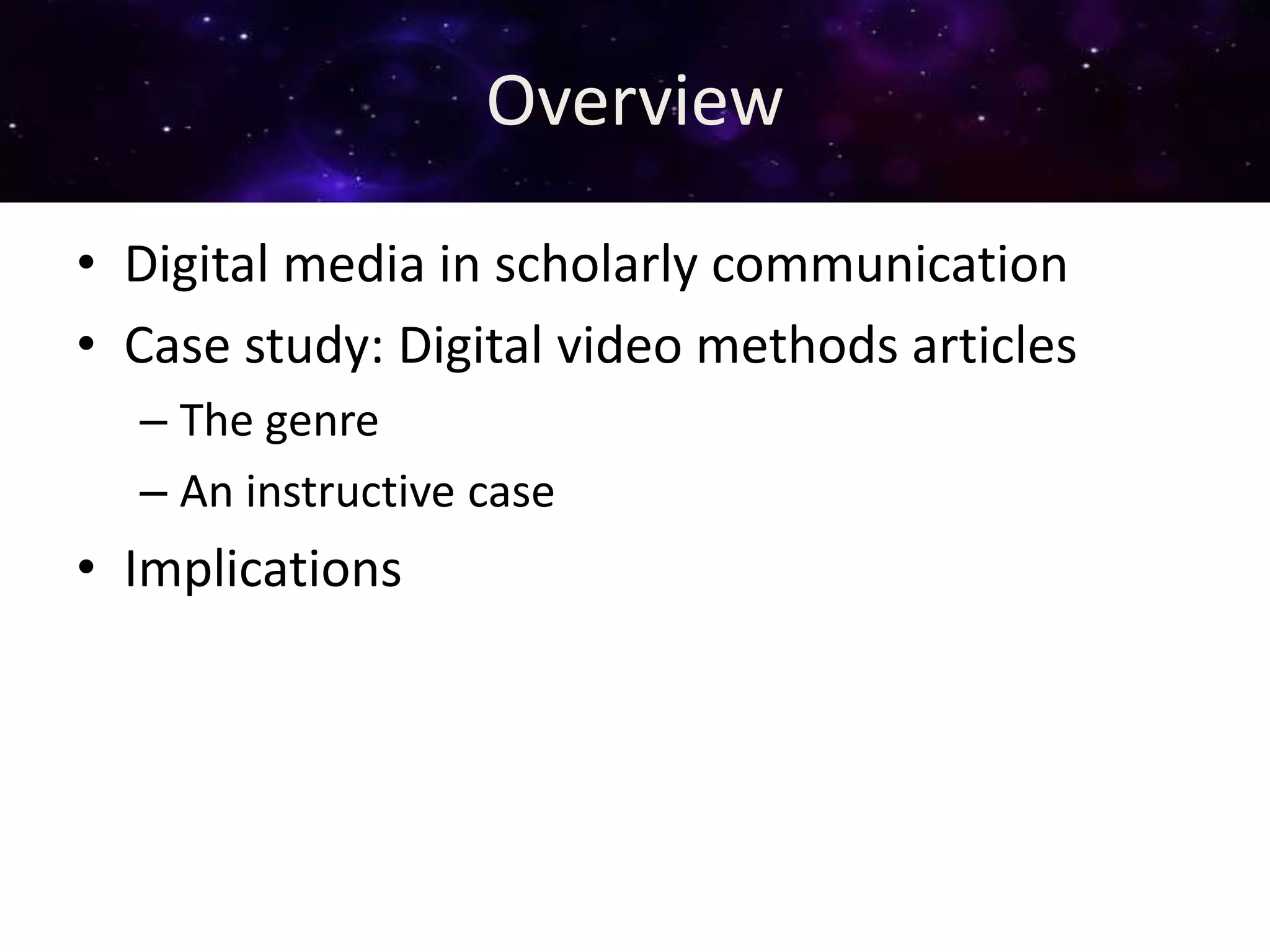 Overview

• Digital media in scholarly communication
• Case study: Digital video methods articles
  – The genre
  – An instructive case
• Implications